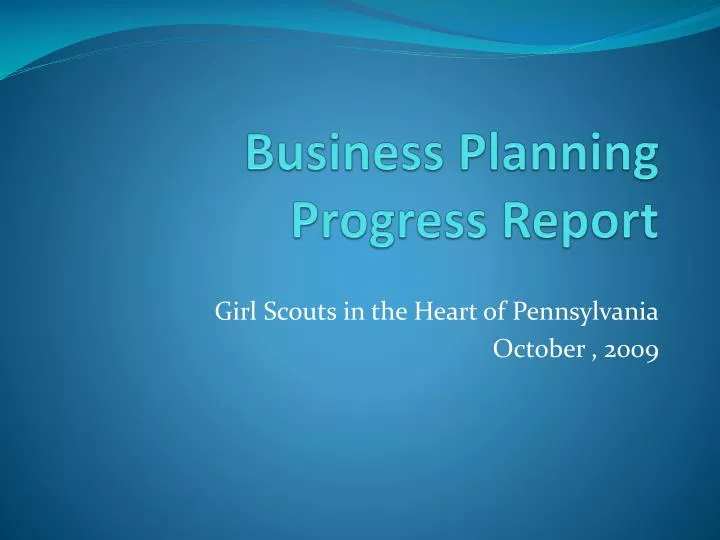 Business Planning Progress Report

Girl Scouts in the Heart of Pennsylvania
October , 2009